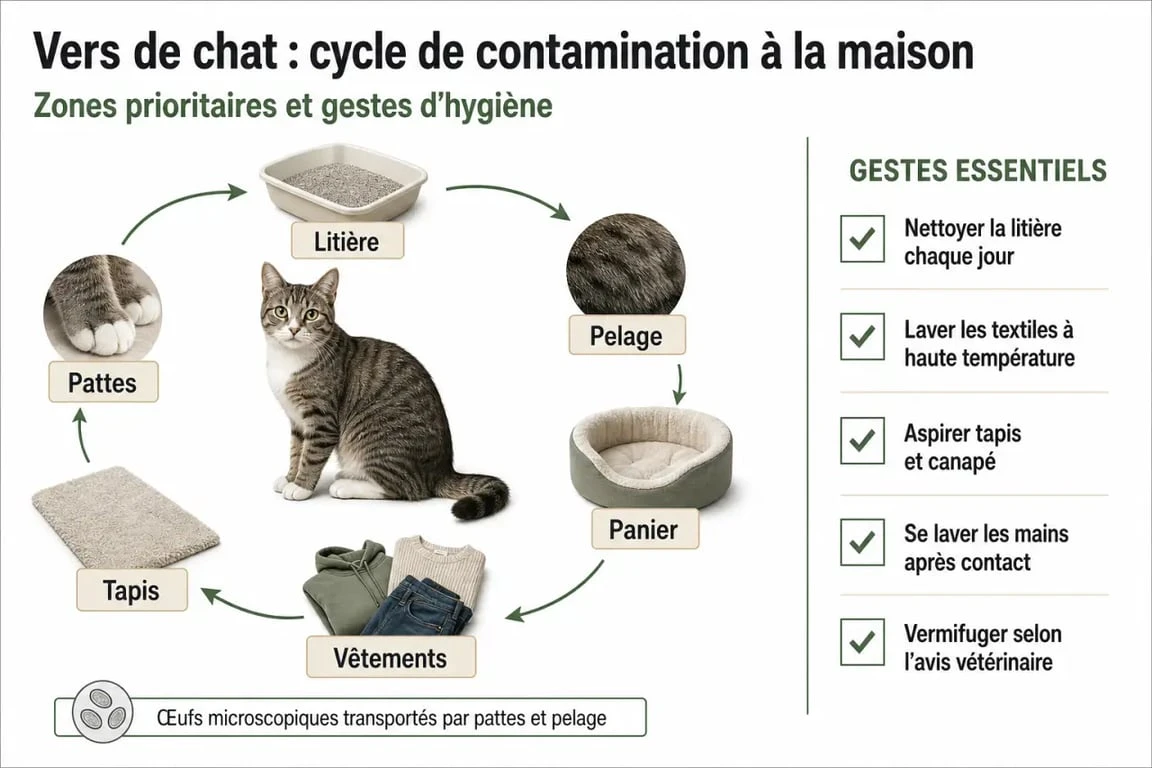 Vers de chat : cycle de contamination à la maison

Zones prioritaires et gestes d'hygiène

Litière

Pelage

Panier

Vêtements

Tapis

Pattes

Œufs microscopiques transportés par pattes et pelage

GESTES ESSENTIELS

Nettoyer la litière chaque jour

Laver les textiles à haute température

Aspirer tapis et canapé

Se laver les mains après contact

Vermifuger selon l'avis vétérinaire